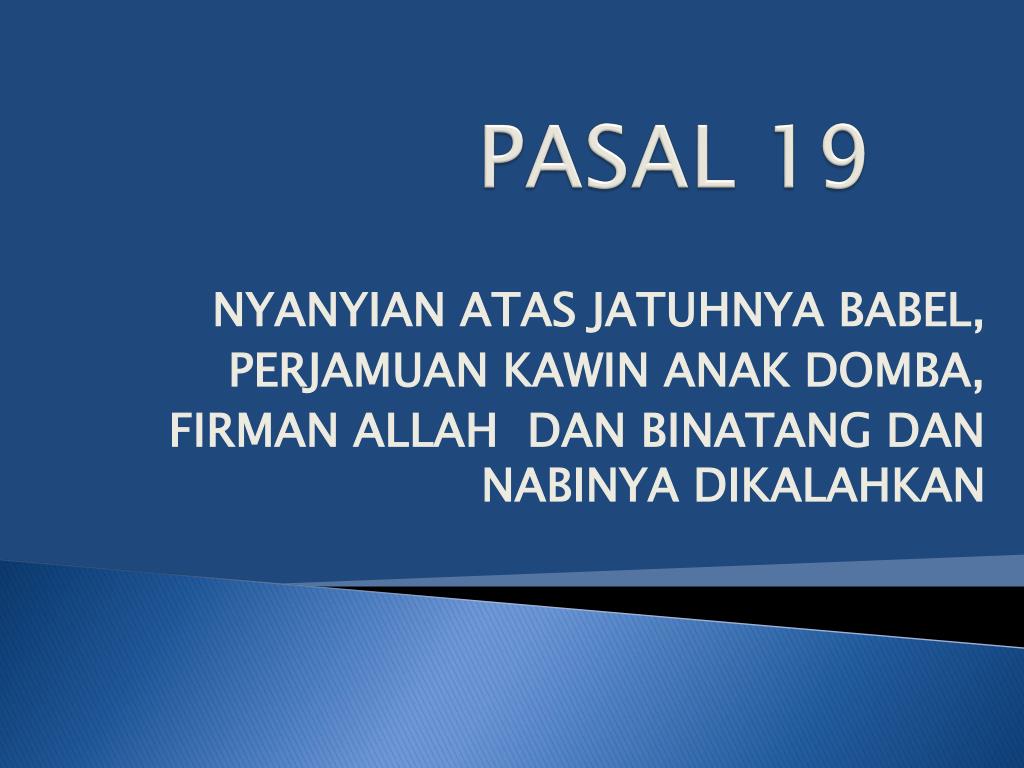 PASAL 19

NYANYIAN ATAS JATUHNYA BABEL, PERJAMUAN KAWIN ANAK DOMBA, FIRMAN ALLAH DAN BINATANG DAN NABINYA DIKALAHKAN